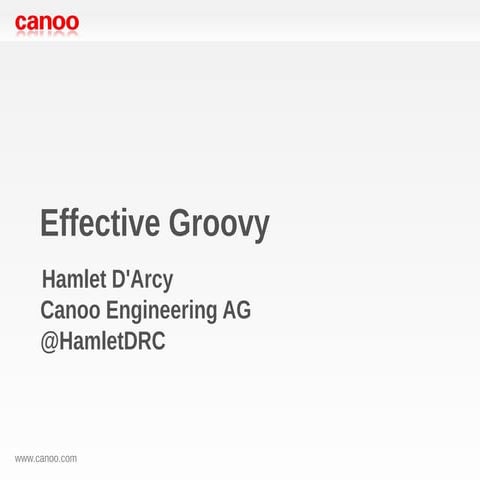 canoo

Effective Groovy

Hamlet D'Arcy
Canoo Engineering AG
@HamletDRC

www.canoo.com